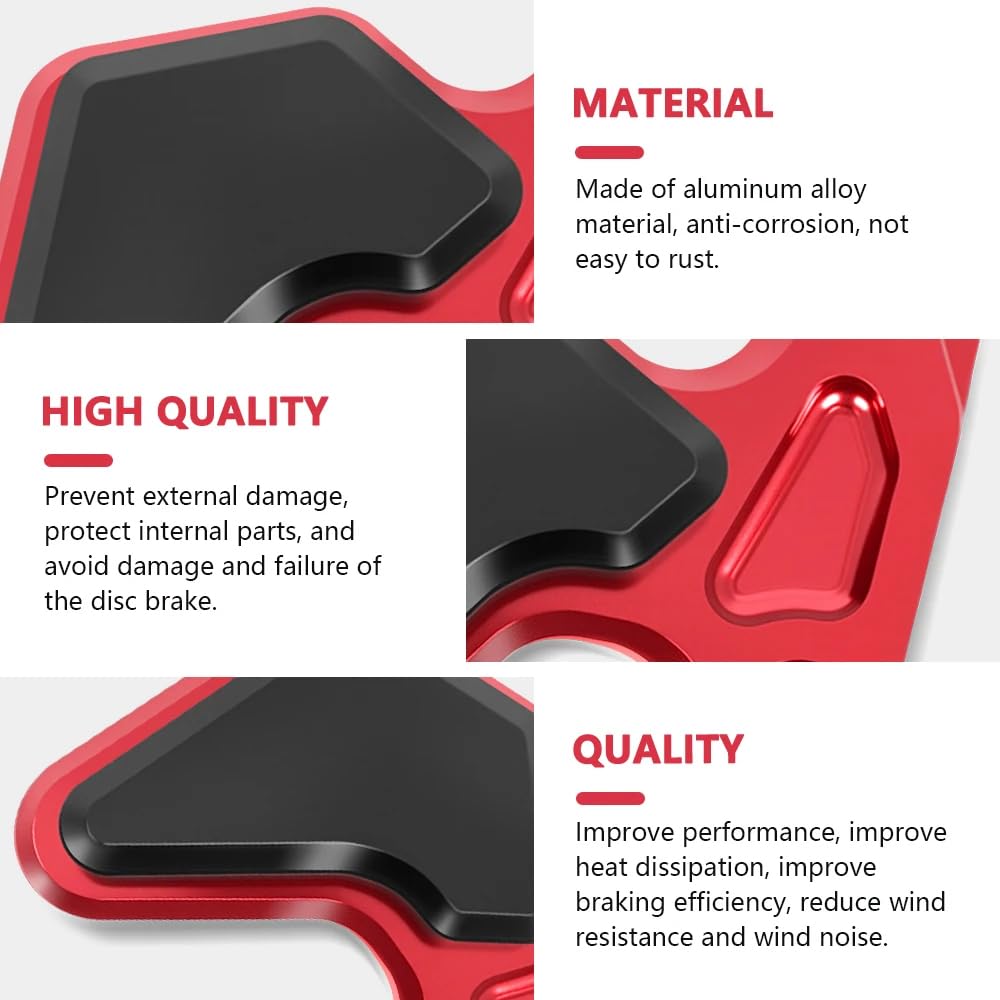 MATERIAL

Made of aluminum alloy material, anti-corrosion, not easy to rust.

HIGH QUALITY

Prevent external damage, protect internal parts, and avoid damage and failure of the disc brake.

QUALITY

Improve performance, improve heat dissipation, improve braking efficiency, reduce wind resistance and wind noise.